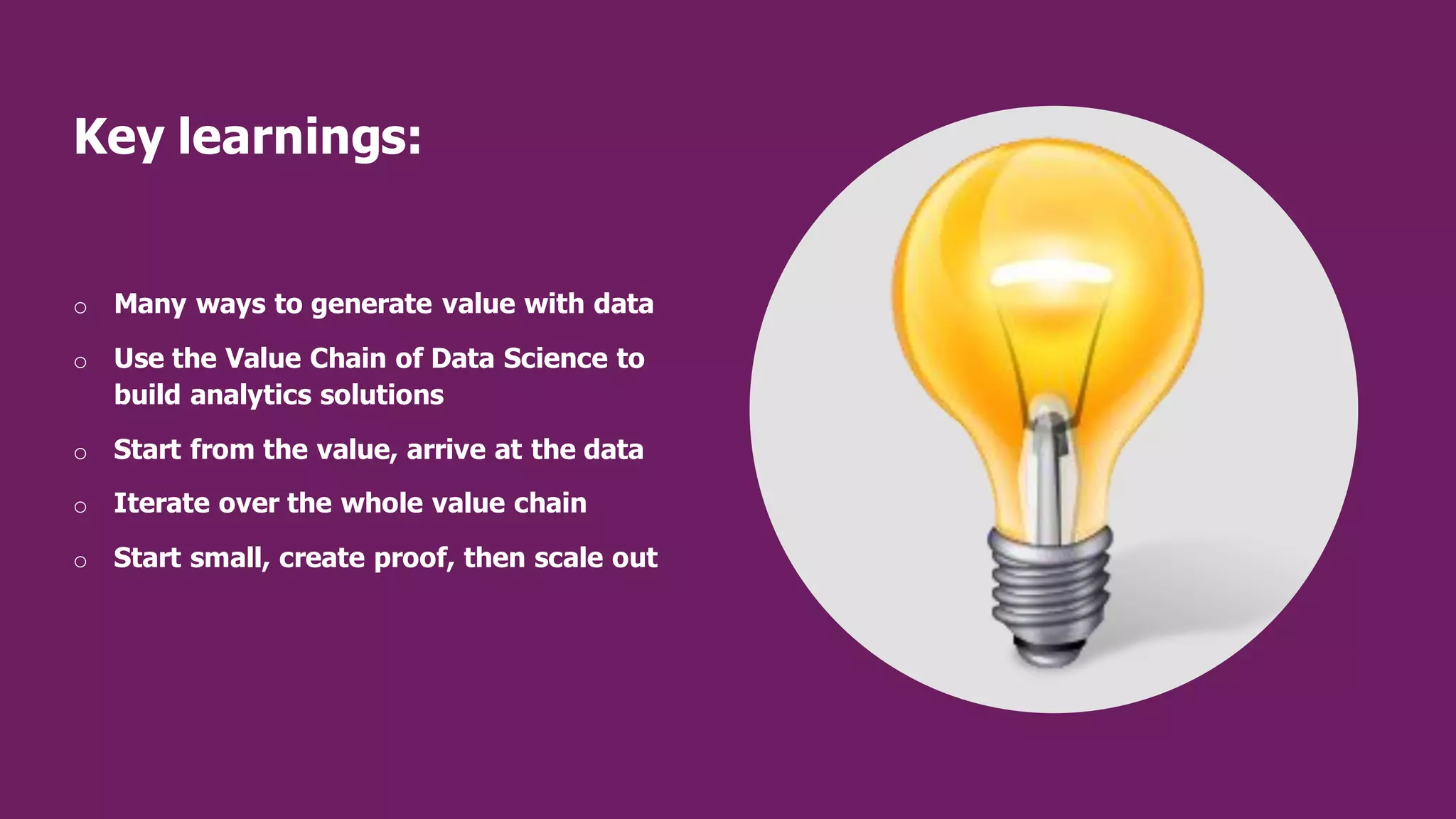 Key learnings:

○ Many ways to generate value with data
○ Use the Value Chain of Data Science to build analytics solutions
○ Start from the value, arrive at the data
○ Iterate over the whole value chain
○ Start small, create proof, then scale out